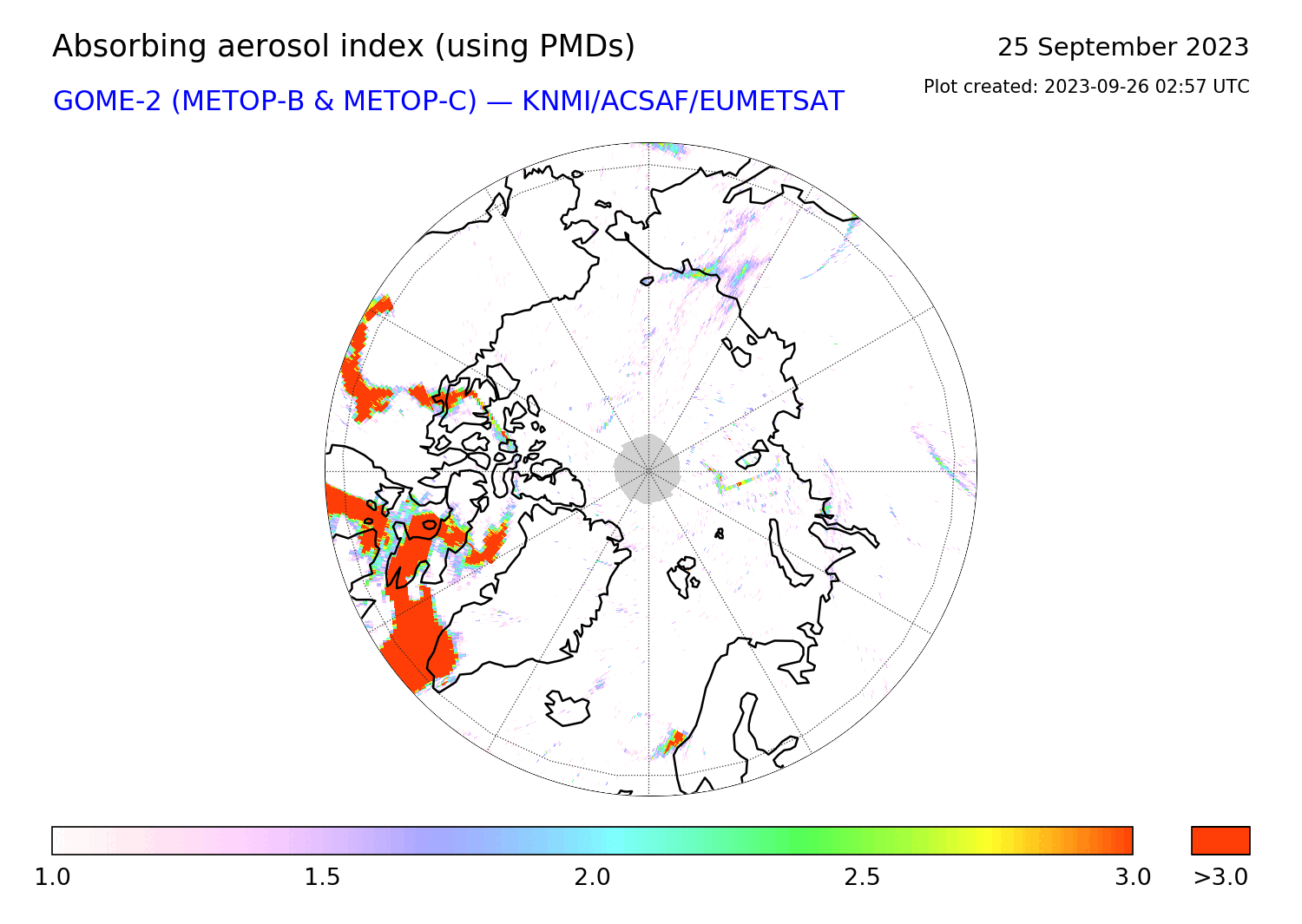 Absorbing aerosol index (using PMDs)

25 September 2023

GOME-2 (METOP-B & METOP-C) — KNMI/ACSAF/EUMETSAT

Plot created: 2023-09-26 02:57 UTC

1.0 1.5 2.0 2.5 3.0 >3.0